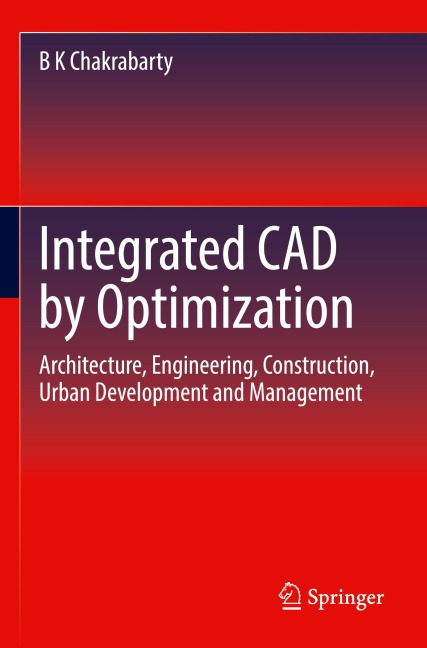 B K Chakrabarty

Integrated CAD by Optimization

Architecture, Engineering, Construction, Urban Development and Management

Springer